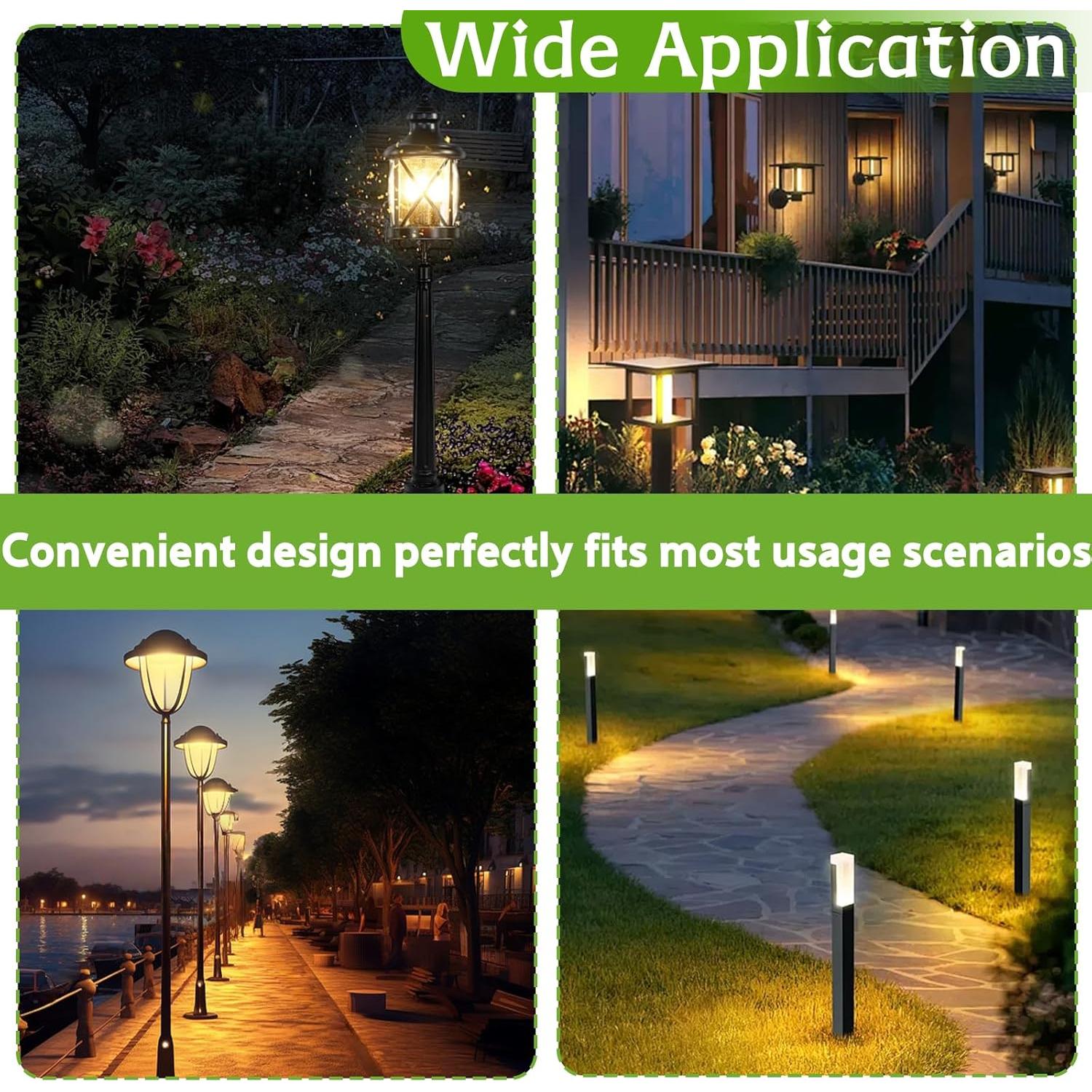 Wide Application

Convenient design perfectly fits most usage scenarios